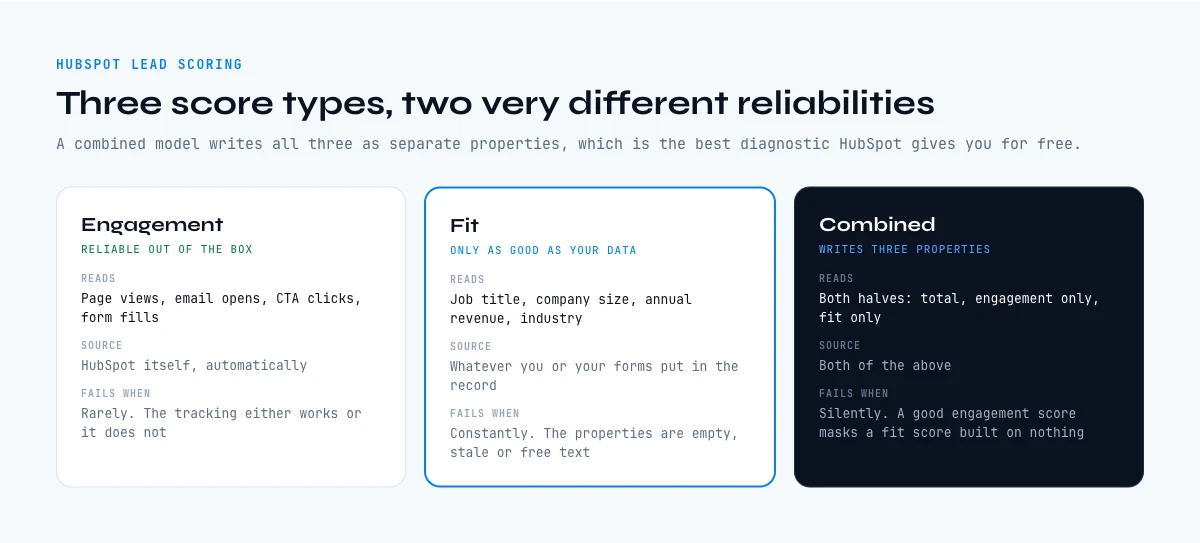 HUBSPOT LEAD SCORING

Three score types, two very different reliabilities

A combined model writes all three as separate properties, which is the best diagnostic HubSpot gives you for free.

Engagement
RELIABLE OUT OF THE BOX
READS
Page views, email opens, CTA clicks, form fills
SOURCE
HubSpot itself, automatically
FAILS WHEN
Rarely. The tracking either works or it does not

Fit
ONLY AS GOOD AS YOUR DATA
READS
Job title, company size, annual revenue, industry
SOURCE
Whatever you or your forms put in the record
FAILS WHEN
Constantly. The properties are empty, stale or free text

Combined
WRITES THREE PROPERTIES
READS
Both halves: total, engagement only, fit only
SOURCE
Both of the above
FAILS WHEN
Silently. A good engagement score masks a fit score built on nothing